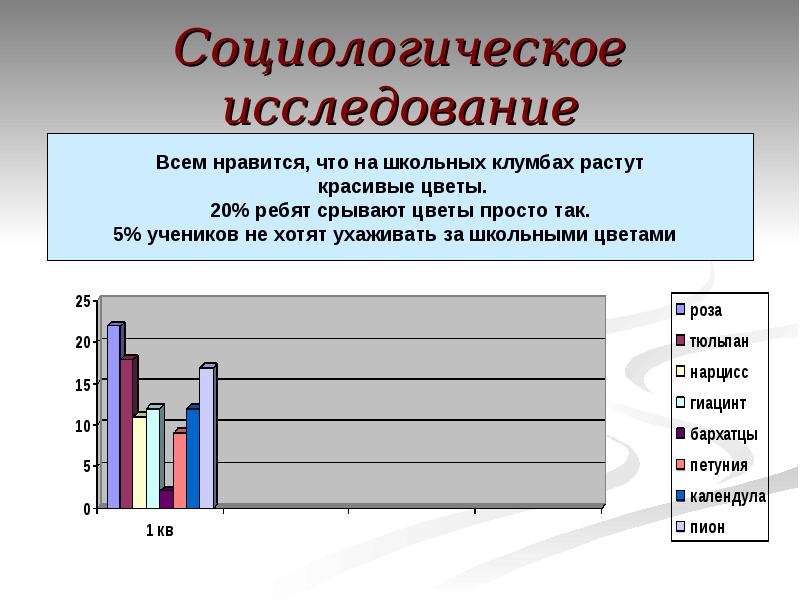 Социологическое исследование

Всем нравится, что на школьных клумбах растут красивые цветы.
20% ребят срывают цветы просто так.
5% учеников не хотят ухаживать за школьными цветами

25
20
15
10
5
0

1 кв

роза
тюльпан
нарцисс
гиацинт
бархатцы
петуния
календула
пион